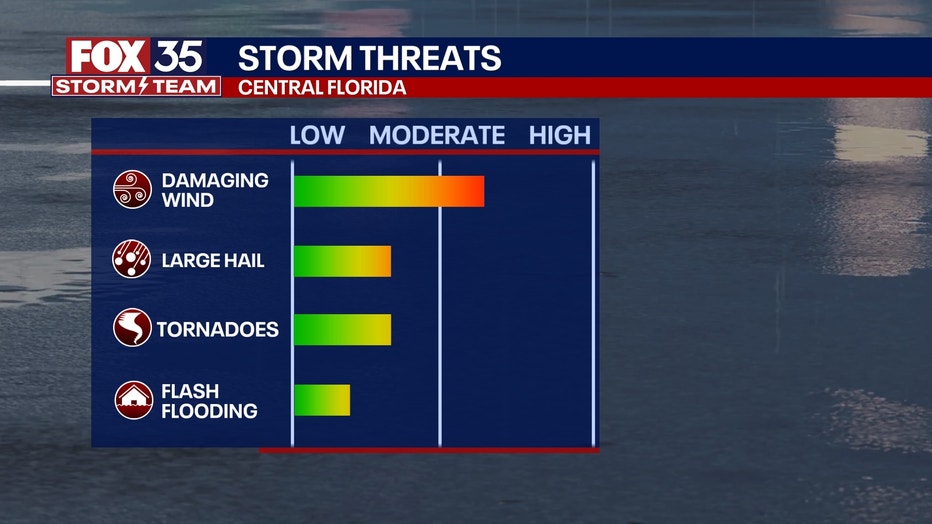 FOX 35
STORM TEAM
STORM THREATS
CENTRAL FLORIDA

LOW MODERATE HIGH

DAMAGING WIND
LARGE HAIL
TORNADOES
FLASH FLOODING